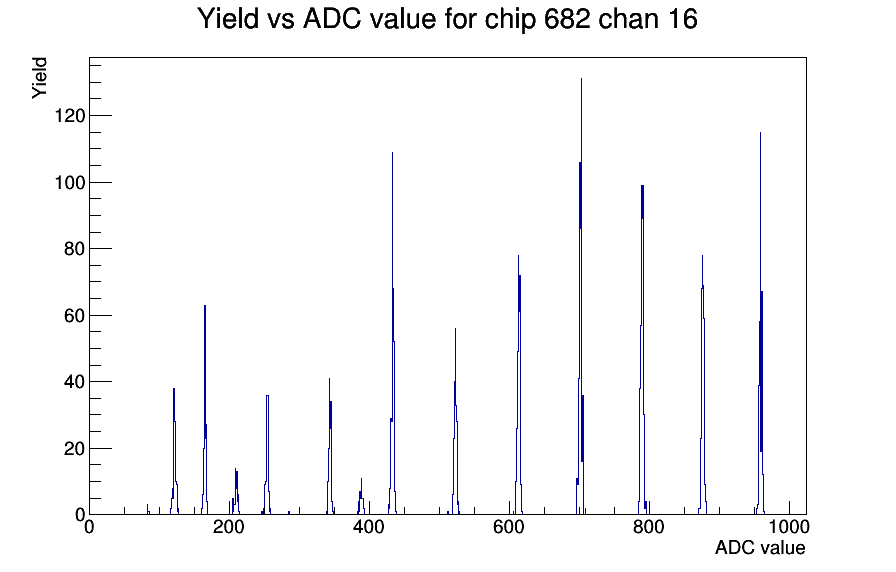 Yield vs ADC value for chip 682 chan 16

Yield

120
100
80
60
40
20
0

0
200
400
600
800
1000

ADC value